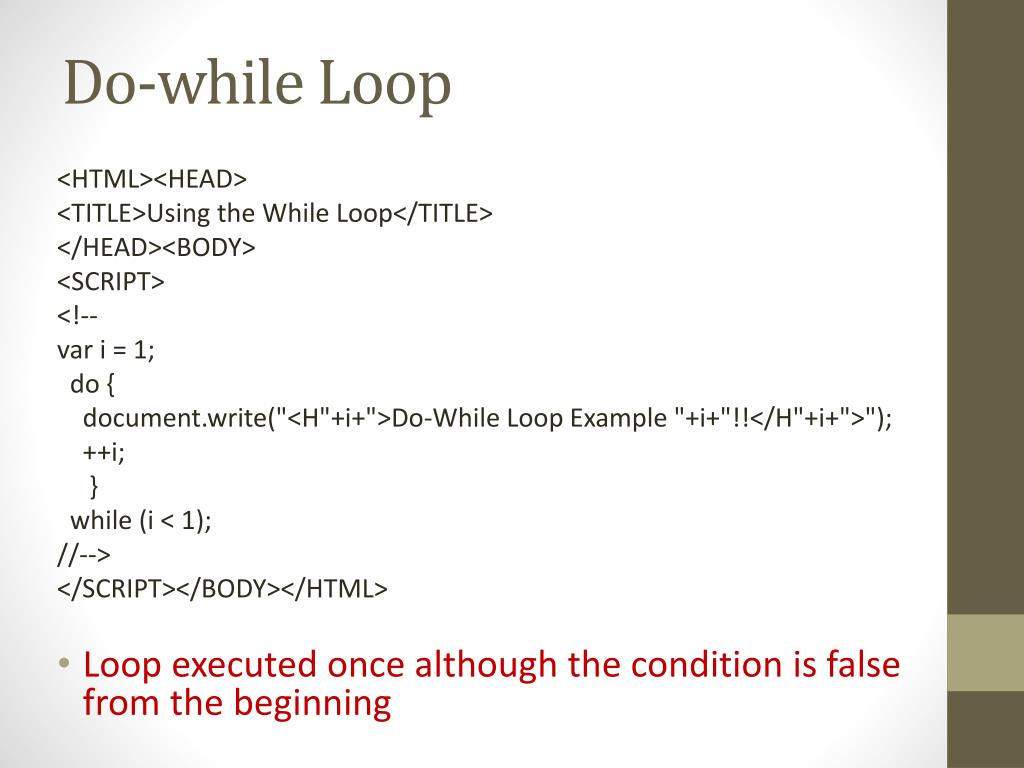 Do-while Loop

<HTML><HEAD>
<TITLE>Using the While Loop</TITLE>
</HEAD><BODY>
<SCRIPT>
<!--
var i = 1;
do {
document.write("<H"+i+">Do-While Loop Example "+i+"!!</H"+i+">");
++i;
}
while (i < 1);
//-->
</SCRIPT></BODY></HTML>

• Loop executed once although the condition is false from the beginning